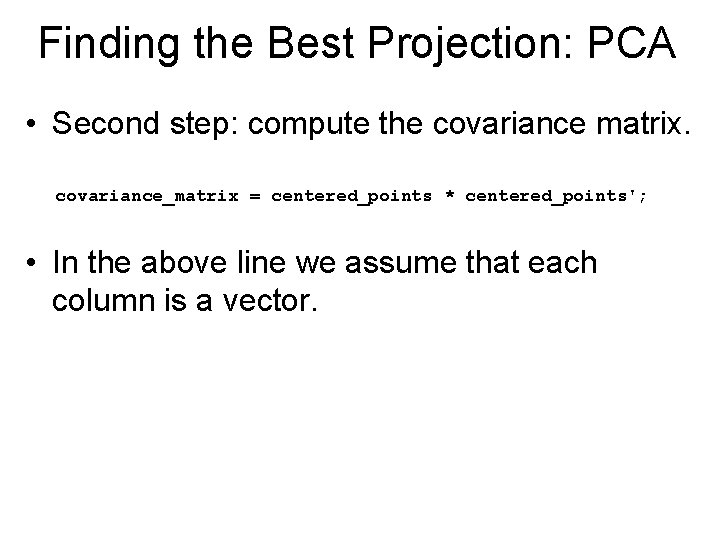 Finding the Best Projection: PCA

• Second step: compute the covariance matrix.

covariance_matrix = centered_points * centered_points';

• In the above line we assume that each column is a vector.